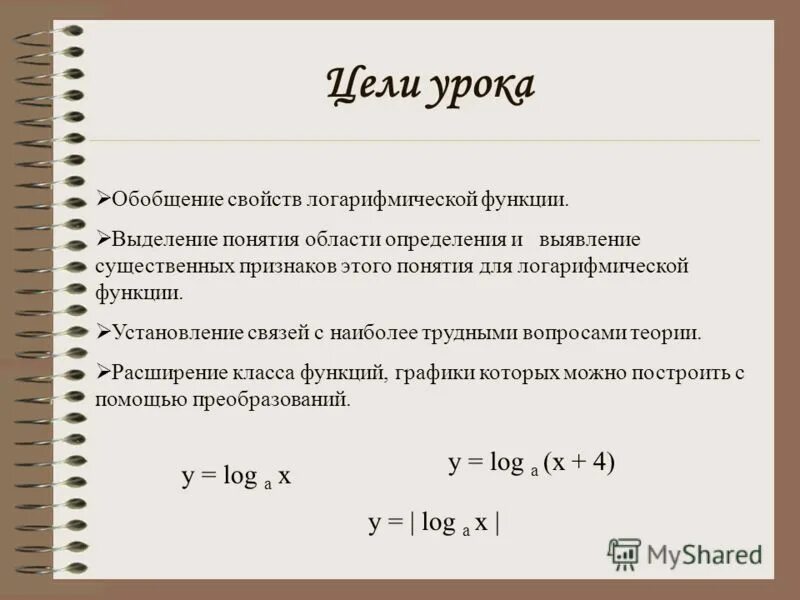 Цели урока

➢Обобщение свойств логарифмической функции.

➢Выделение понятия области определения и выявление существенных признаков этого понятия для логарифмической функции.

➢Установление связей с наиболее трудными вопросами теории.

➢Расширение класса функций, графики которых можно построить с помощью преобразований.

$y = \log_a x$

$y = \log_a (x + 4)$

$y = |\log_a x|$

MyShared